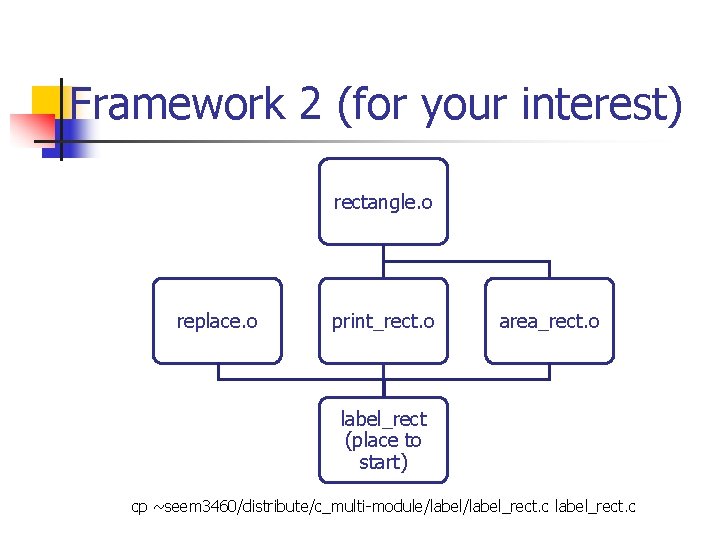 Framework 2 (for your interest)

rectangle.o

replace.o

print_rect.o

area_rect.o

label_rect (place to start)

cp ~seem3460/distribute/c_multi-module/label/label_rect.c label_rect.c